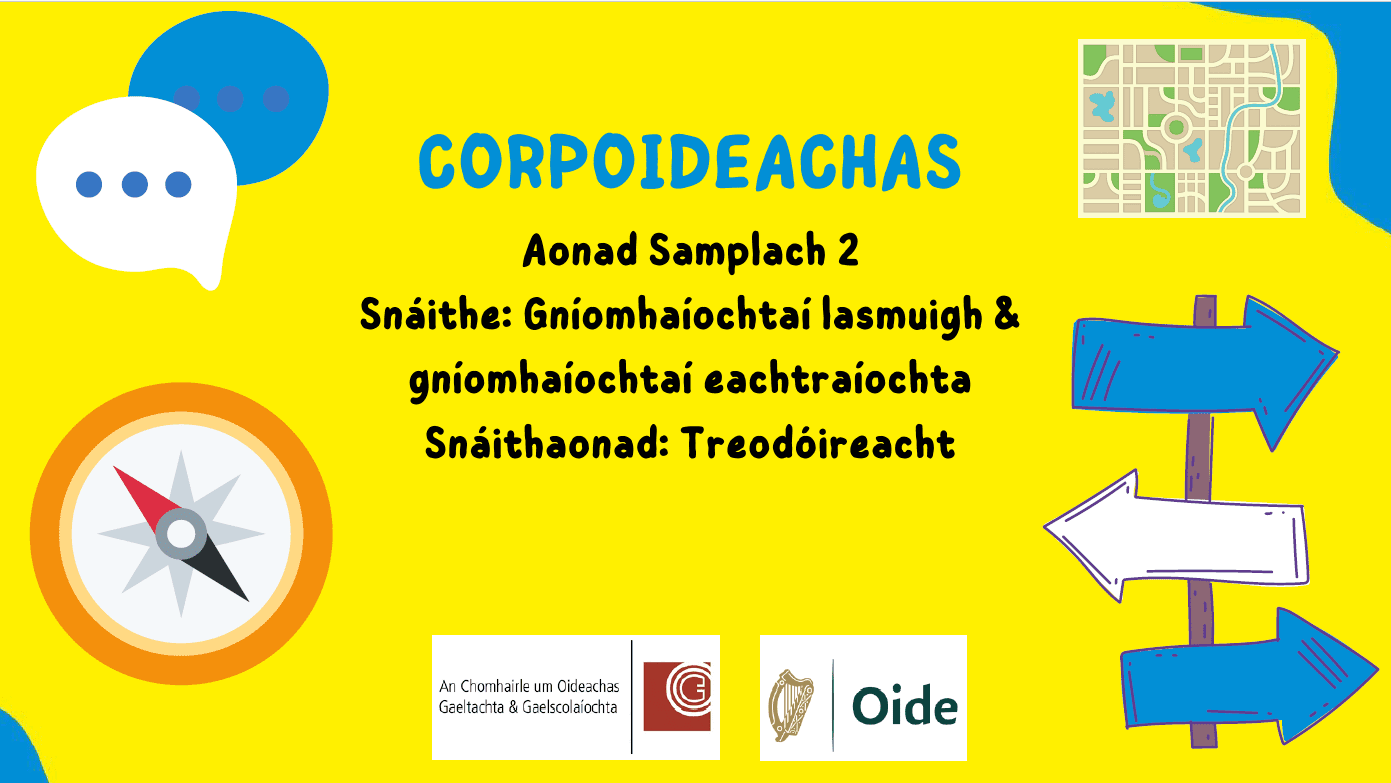 CORPOIDEACHAS

Aonad Samplach 2

Snáithe: Gníomhaíochtaí lasmuigh & gníomhaíochtaí eachtraíochta

Snáithaonad: Treodóireacht

An Chomhairle um Oideachas Gaeltachta & Gaelscolaíochta

Oide